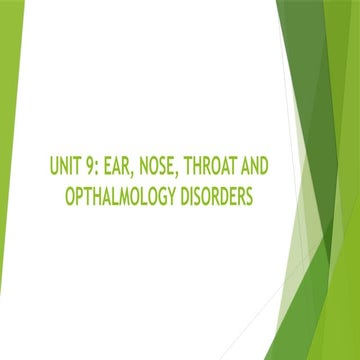 UNIT 9: EAR, NOSE, THROAT AND OPTHALMOLOGY DISORDERS